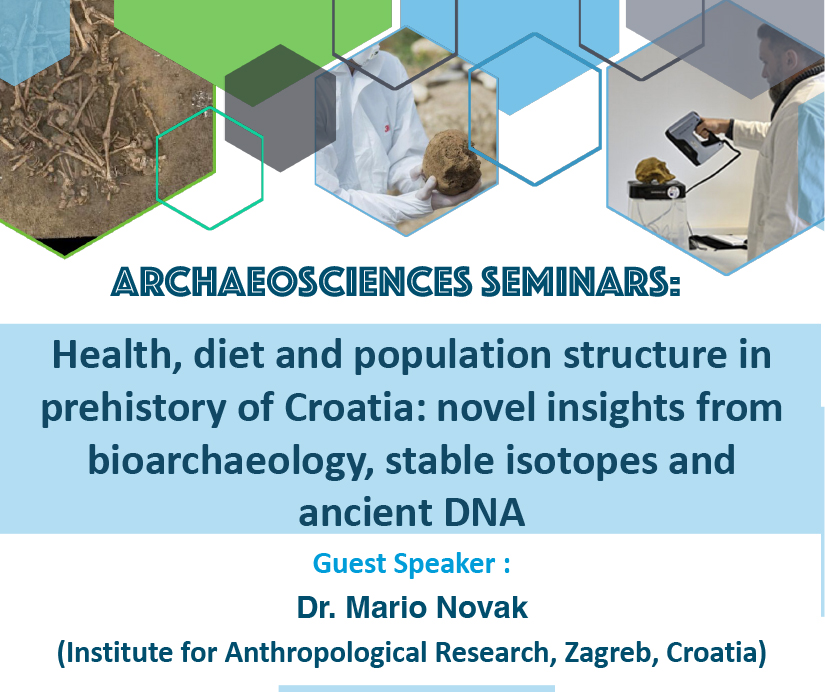 ARCHAEOSCIENCES SEMINARS:

Health, diet and population structure in prehistory of Croatia: novel insights from bioarchaeology, stable isotopes and ancient DNA

Guest Speaker :

Dr. Mario Novak

(Institute for Anthropological Research, Zagreb, Croatia)